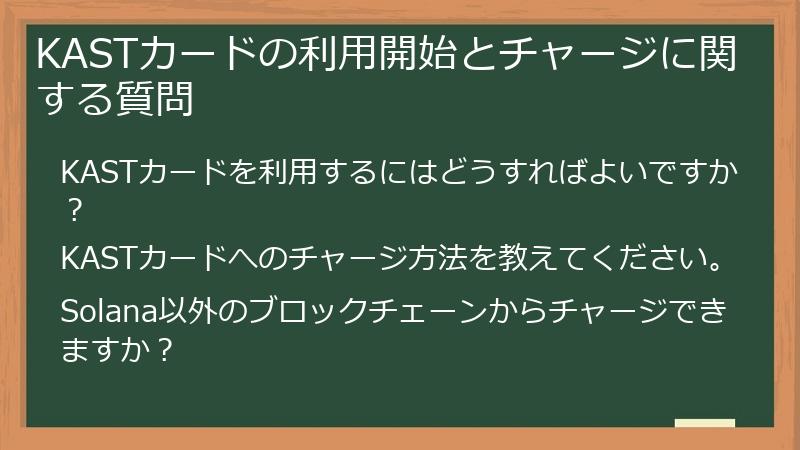 KASTカードの利用開始とチャージに関する質問

KASTカードを利用するにはどうすればよいですか？

KASTカードへのチャージ方法を教えてください。

Solana以外のブロックチェーンからチャージできますか？